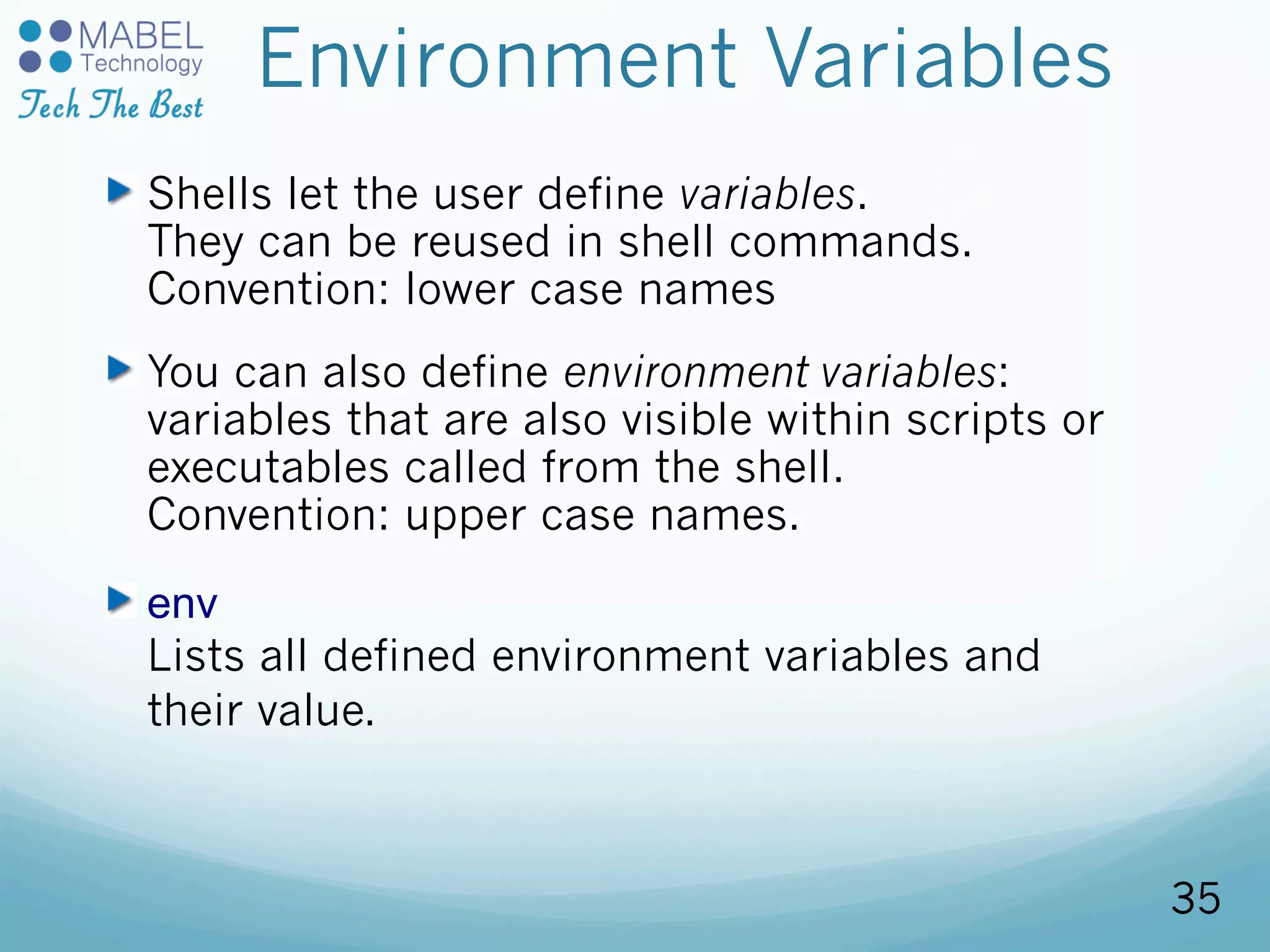 MABEL Technology
Tech The Best

Environment Variables

Shells let the user define variables.
They can be reused in shell commands.
Convention: lower case names

You can also define environment variables: variables that are also visible within scripts or executables called from the shell.
Convention: upper case names.

env
Lists all defined environment variables and their value.

35